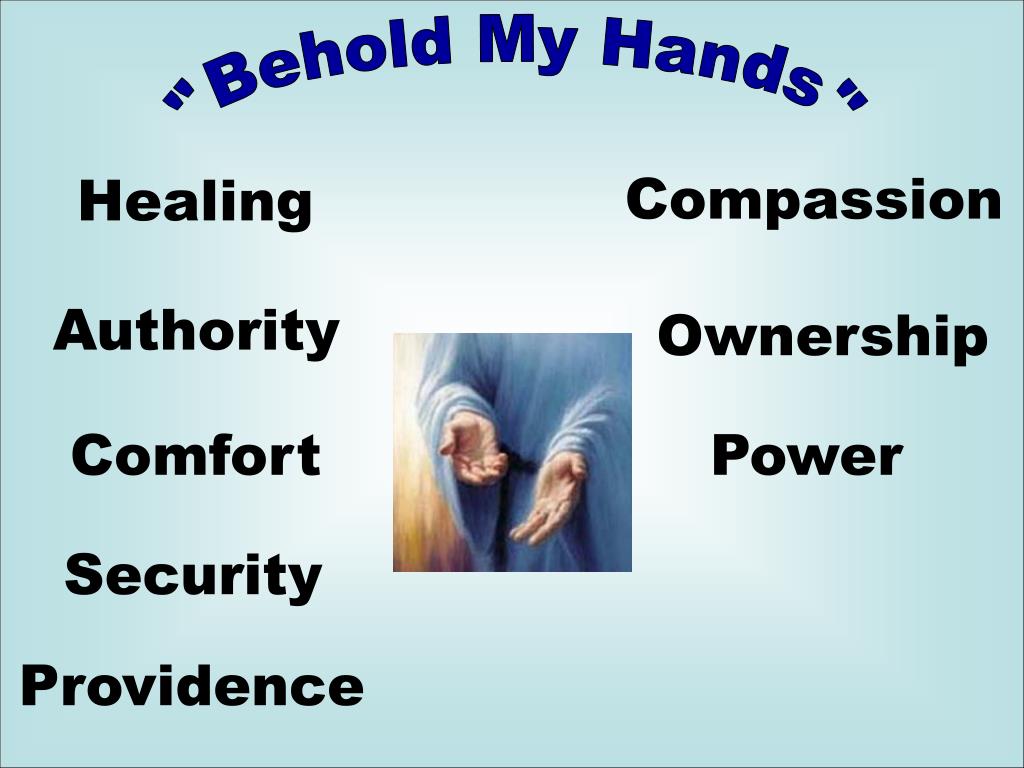 " Behold My Hands "

Healing

Authority

Comfort

Security

Providence

Compassion

Ownership

Power